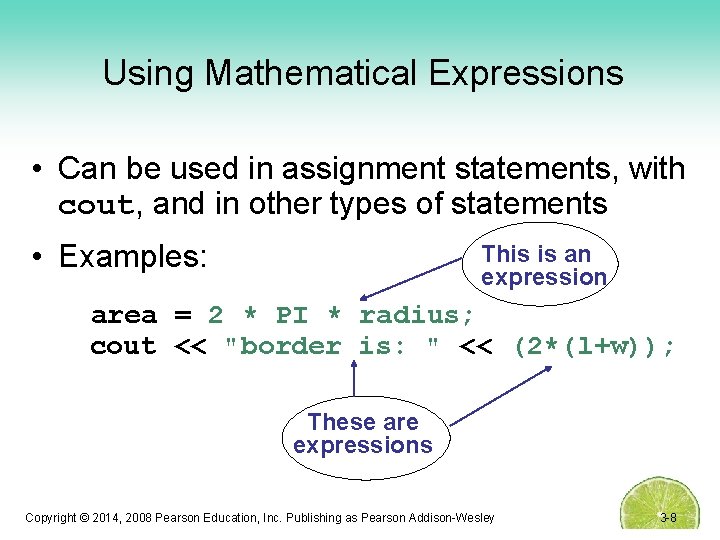 Using Mathematical Expressions

• Can be used in assignment statements, with cout, and in other types of statements

• Examples:

This is an expression

area = 2 * PI * radius;
cout << "border is: " << (2*(l+w));

These are expressions

Copyright © 2014, 2008 Pearson Education, Inc. Publishing as Pearson Addison-Wesley

3-8